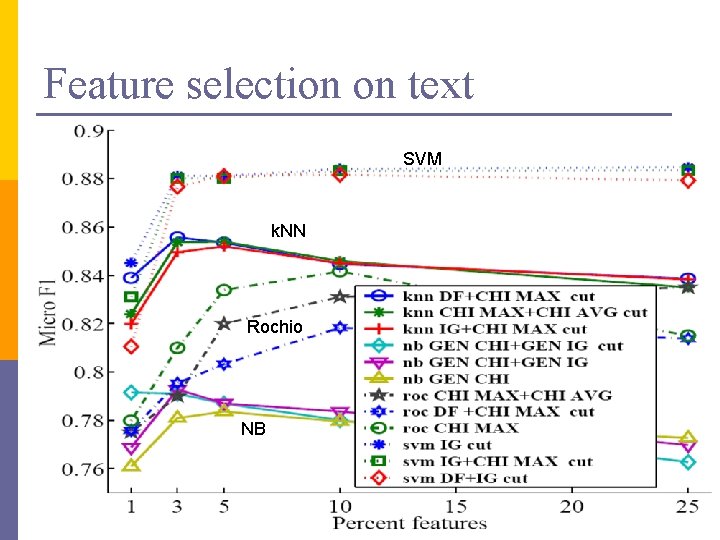 Feature selection on text

0.9
0.88
0.86
0.84
0.82
0.8
0.78
0.76

Micro F1

SVM
kNN
Rochio
NB

knn DF+CHI MAX cut
knn CHI MAX+CHI AVG cut
knn IG+CHI MAX cut
nb GEN CHI+GEN IG cut
nb GEN CHI+GEN IG
nb GEN CHI
roc CHI MAX+CHI AVG
roc DF +CHI MAX cut
roc CHI MAX
svm IG cut
svm IG+CHI MAX cut
svm DF+IG cut

1 3 5 10 15 20 25
Percent features